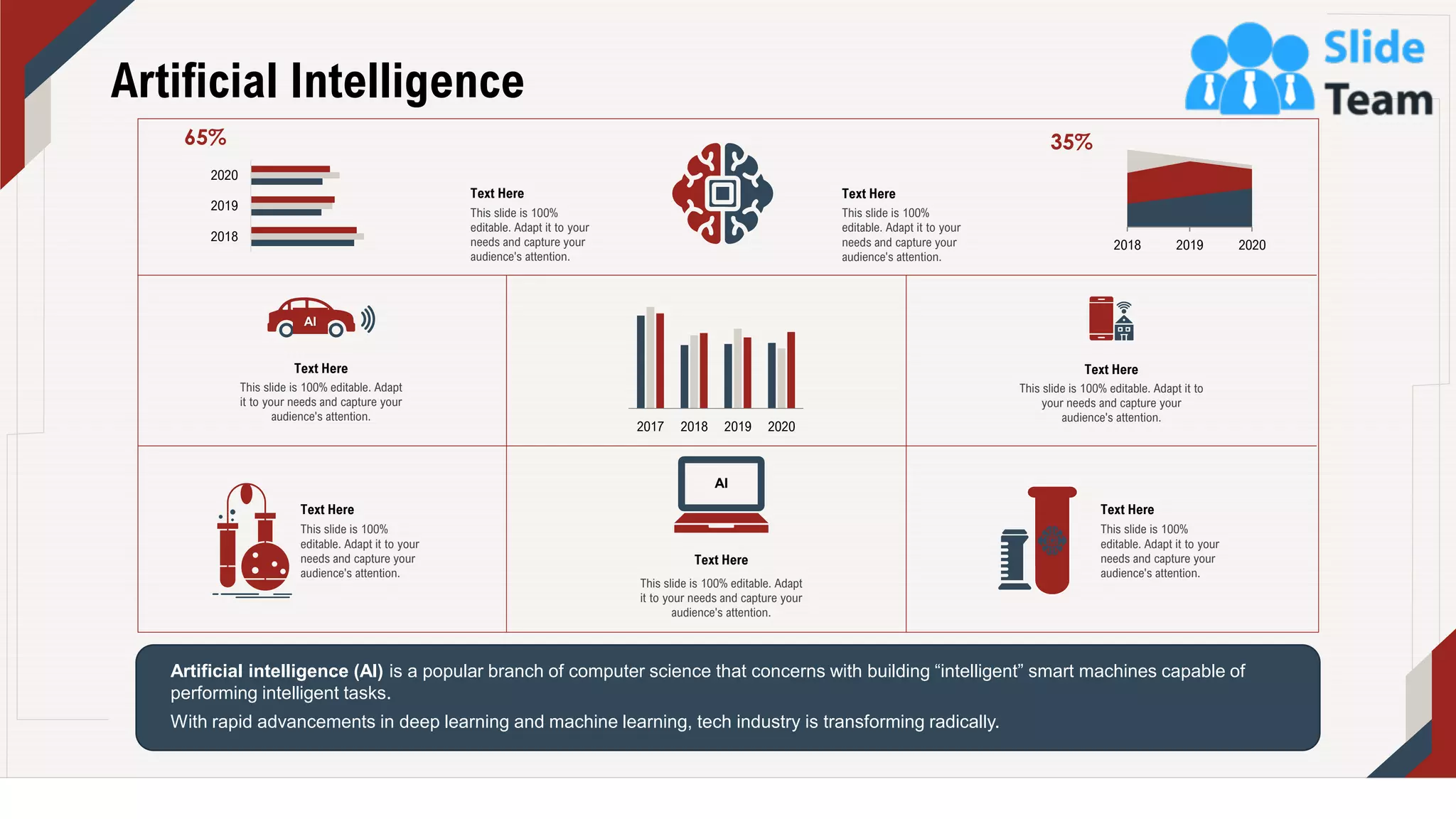 Artificial Intelligence

Slide Team

65%

2020
2019
2018

Text Here
This slide is 100% editable. Adapt it to your needs and capture your audience's attention.

Text Here
This slide is 100% editable. Adapt it to your needs and capture your audience's attention.

35%

2018 2019 2020

AI

Text Here
This slide is 100% editable. Adapt it to your needs and capture your audience's attention.

2017 2018 2019 2020

Text Here
This slide is 100% editable. Adapt it to your needs and capture your audience's attention.

Text Here
This slide is 100% editable. Adapt it to your needs and capture your audience's attention.

AI

Text Here
This slide is 100% editable. Adapt it to your needs and capture your audience's attention.

Text Here
This slide is 100% editable. Adapt it to your needs and capture your audience's attention.

Artificial intelligence (AI) is a popular branch of computer science that concerns with building “intelligent” smart machines capable of performing intelligent tasks.
With rapid advancements in deep learning and machine learning, tech industry is transforming radically.